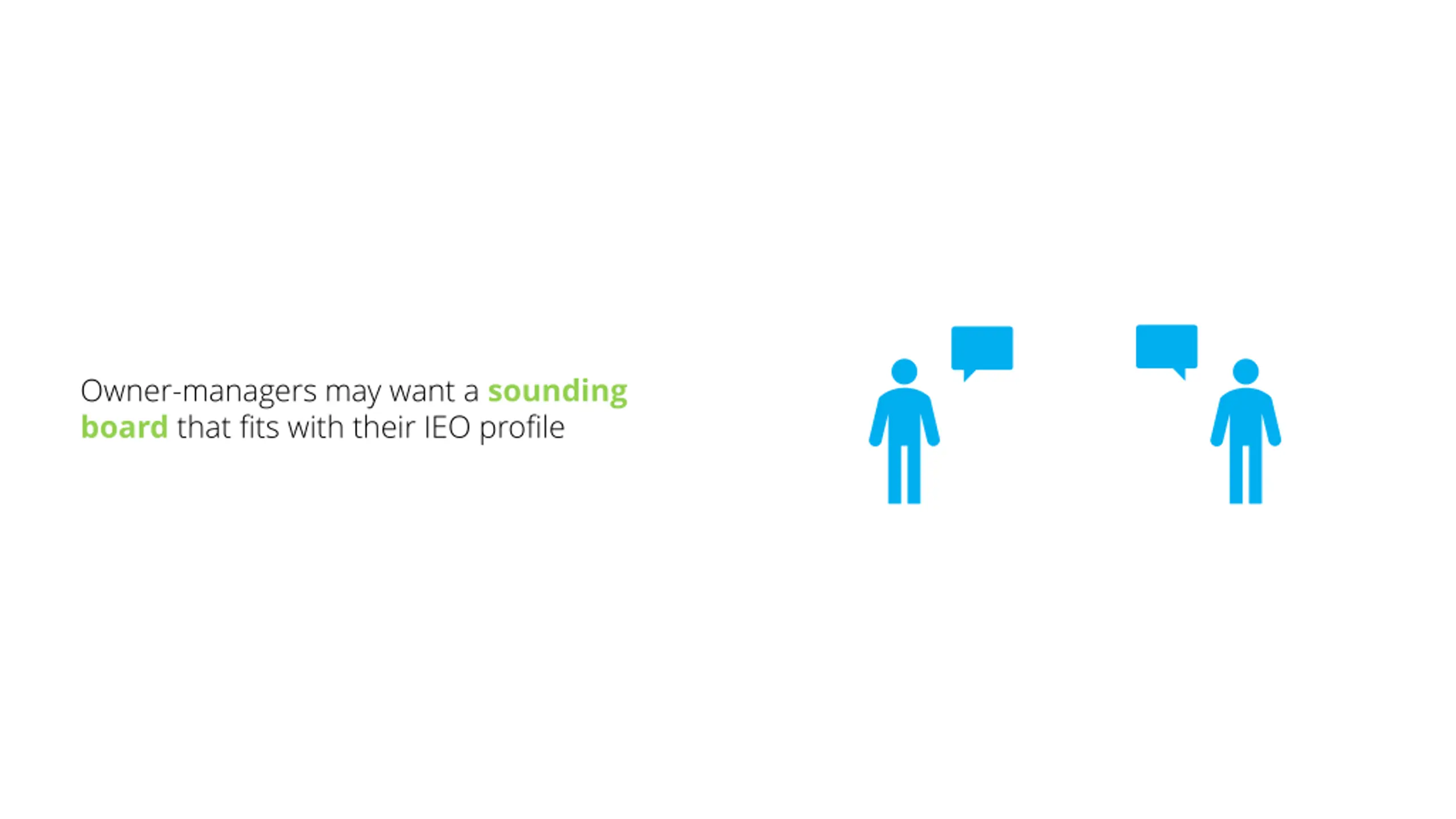 Owner-managers may want a sounding board that fits with their IEO profile